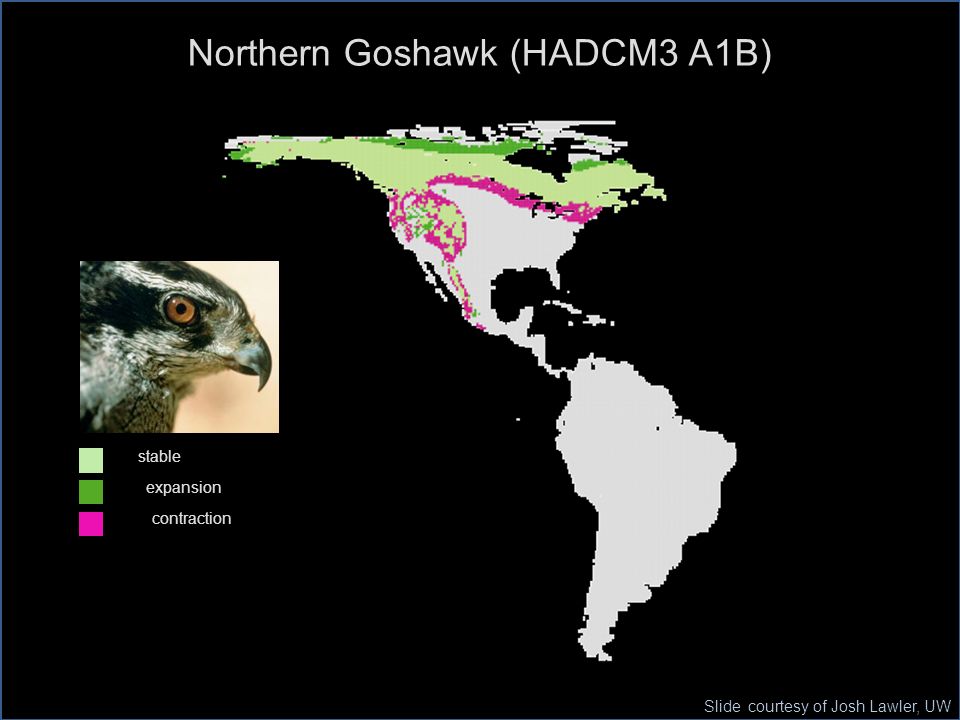 Northern Goshawk (HADCM3 A1B)

stable

expansion

contraction

Slide courtesy of Josh Lawler, UW